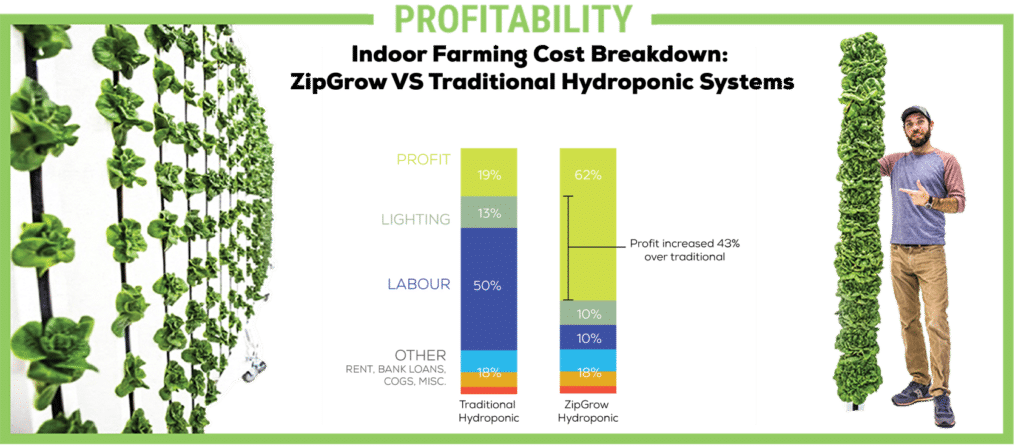 PROFITABILITY

Indoor Farming Cost Breakdown: ZipGrow VS Traditional Hydroponic Systems

PROFIT

LIGHTING

LABOUR

OTHER
RENT, BANK LOANS, COGS, MISC.

19%
13%
50%
18%

Traditional Hydroponic

62%
10%
10%
18%

ZipGrow Hydroponic

Profit increased 43% over traditional